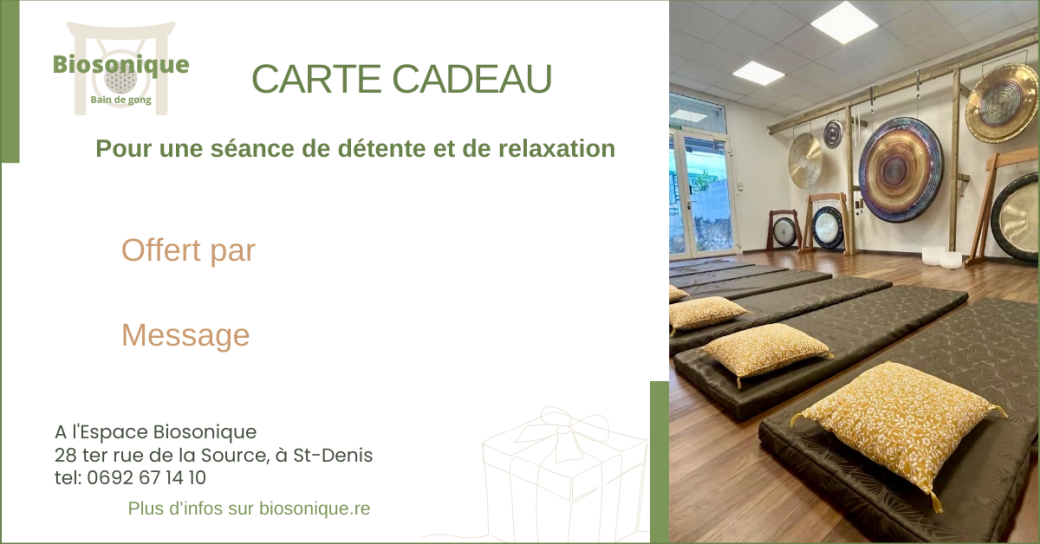 Biosonique
Bain de gong

CARTE CADEAU

Pour une séance de détente et de relaxation

Offert par

Message

A l'Espace Biosonique
28 ter rue de la Source, à St-Denis
tel: 0692 67 14 10

Plus d'infos sur biosonique.re